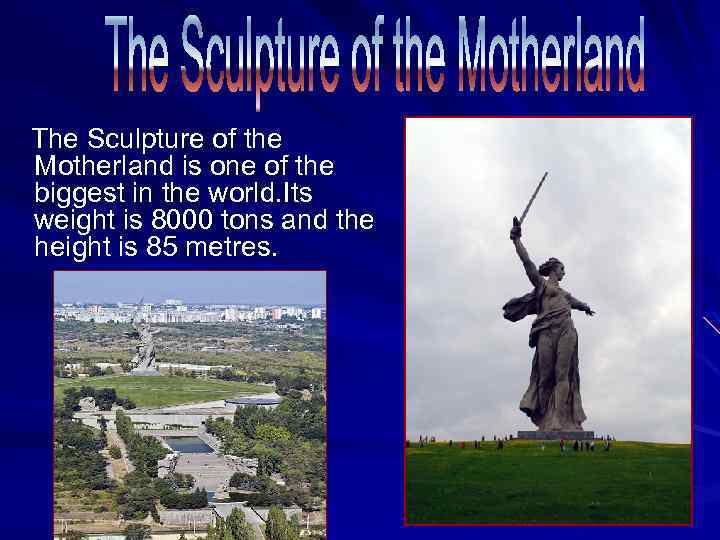 The Sculpture of the Motherland

The Sculpture of the Motherland is one of the biggest in the world.Its weight is 8000 tons and the height is 85 metres.